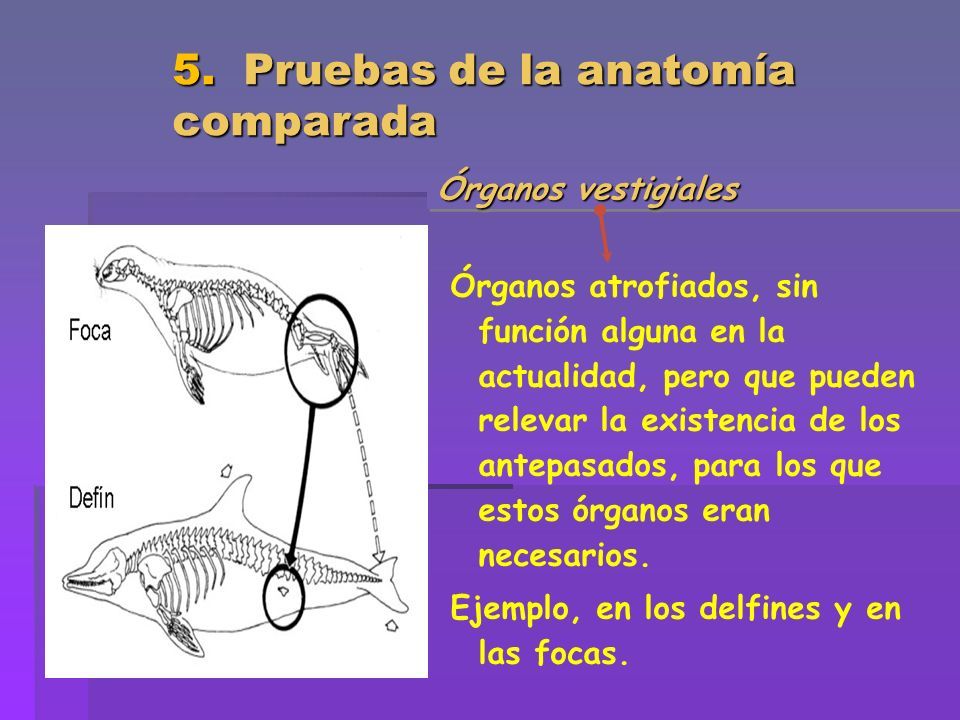 5. Pruebas de la anatomía comparada

Órganos vestigiales

Foca

Defín

Órganos atrofiados, sin función alguna en la actualidad, pero que pueden relevar la existencia de los antepasados, para los que estos órganos eran necesarios.

Ejemplo, en los delfines y en las focas.